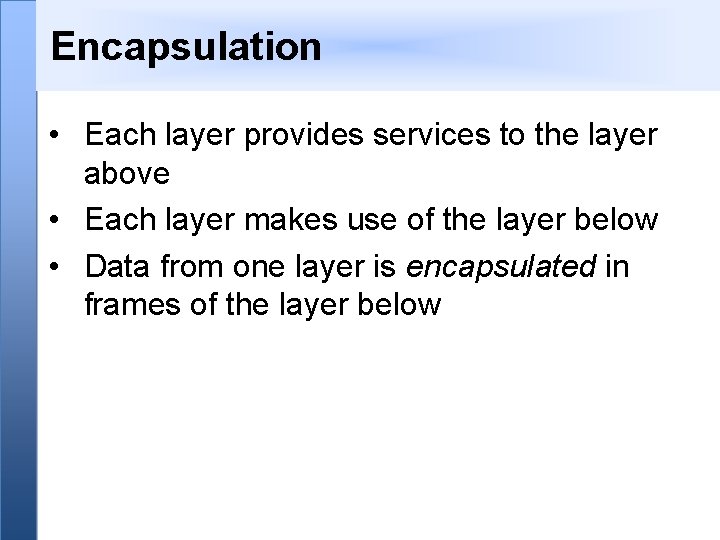 Encapsulation

• Each layer provides services to the layer above
• Each layer makes use of the layer below
• Data from one layer is encapsulated in frames of the layer below